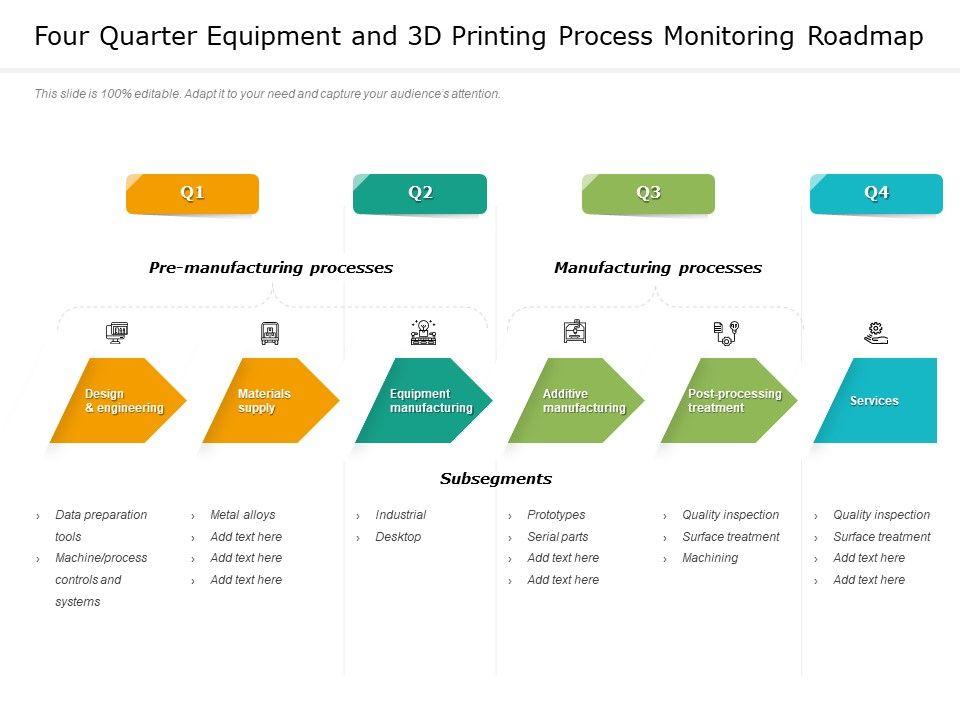 Four Quarter Equipment and 3D Printing Process Monitoring Roadmap

This slide is 100% editable. Adapt it to your need and capture your audience's attention.

Q1

Q2

Q3

Q4

Pre-manufacturing processes

Manufacturing processes

Design & engineering

Materials supply

Equipment manufacturing

Additive manufacturing

Post-processing treatment

Services

Subsegments

› Data preparation tools
› Machine/process controls and systems

› Metal alloys
› Add text here
› Add text here
› Add text here

› Industrial
› Desktop

› Prototypes
› Serial parts
› Add text here
› Add text here

› Quality inspection
› Surface treatment
› Machining

› Quality inspection
› Surface treatment
› Add text here
› Add text here